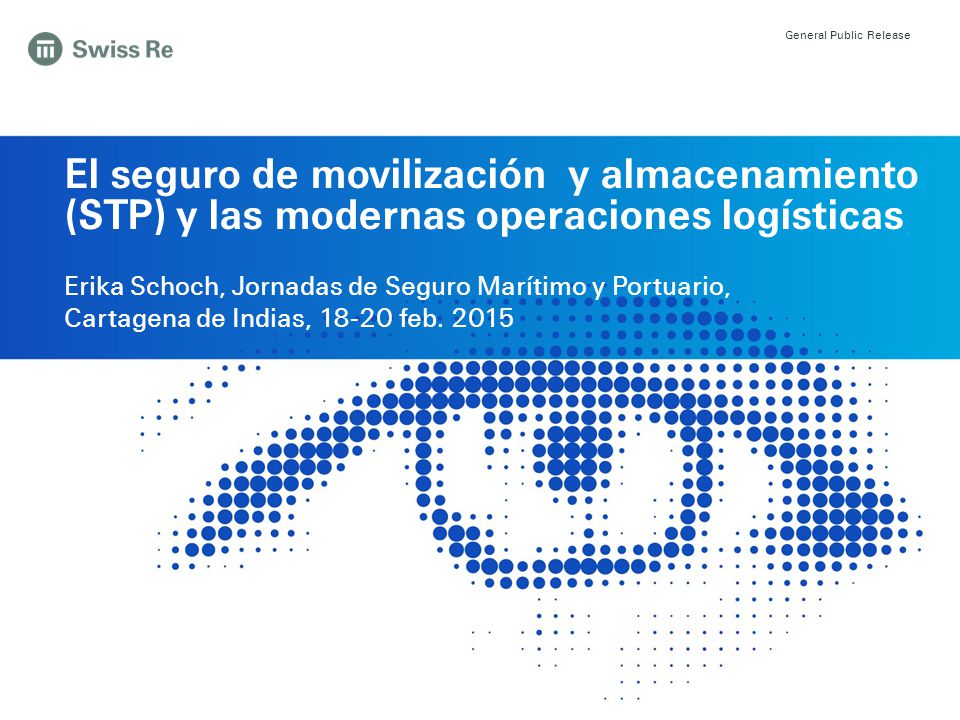 Swiss Re

General Public Release

El seguro de movilización y almacenamiento (STP) y las modernas operaciones logísticas

Erika Schoch, Jornadas de Seguro Marítimo y Portuario, Cartagena de Indias, 18-20 feb. 2015